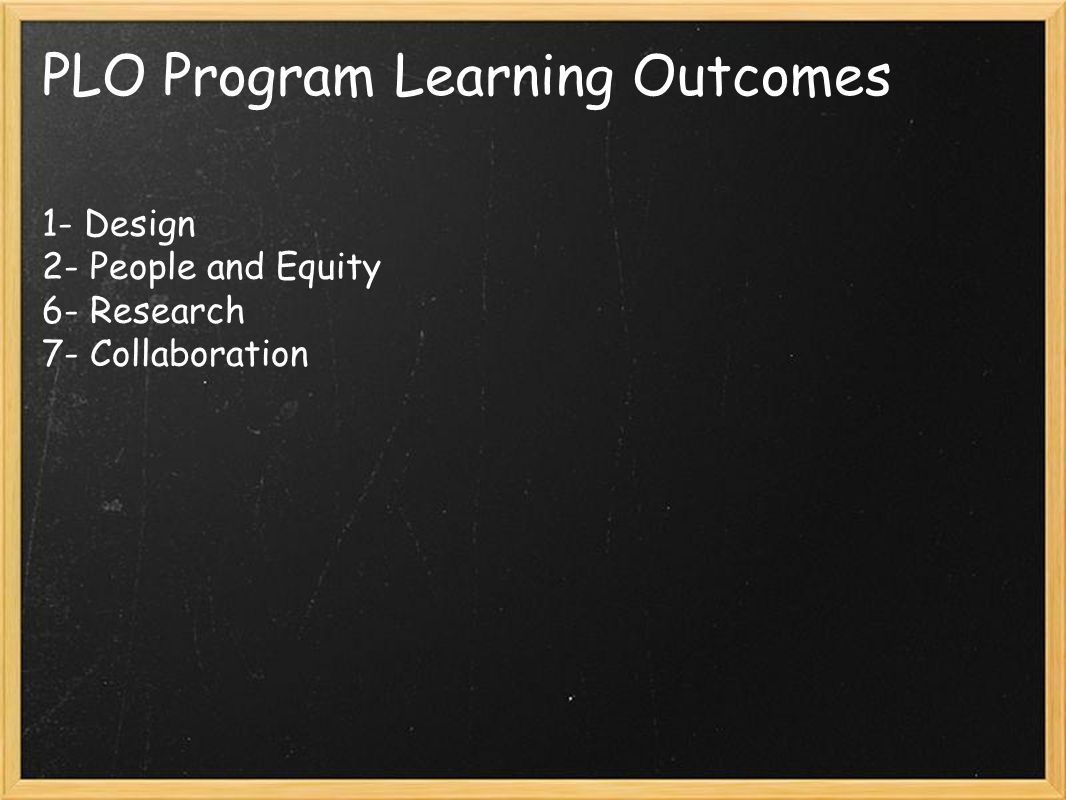 PLO Program Learning Outcomes

1- Design
2- People and Equity
6- Research
7- Collaboration